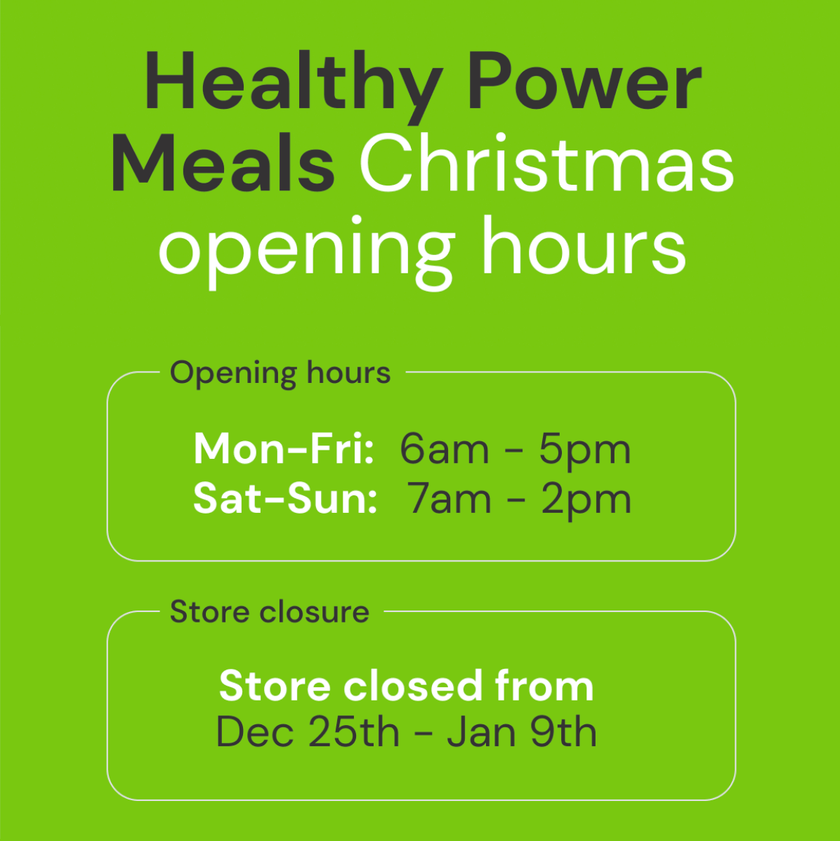 Healthy Power Meals Christmas opening hours

Opening hours

Mon-Fri: 6am - 5pm
Sat-Sun: 7am - 2pm

Store closure

Store closed from
Dec 25th - Jan 9th